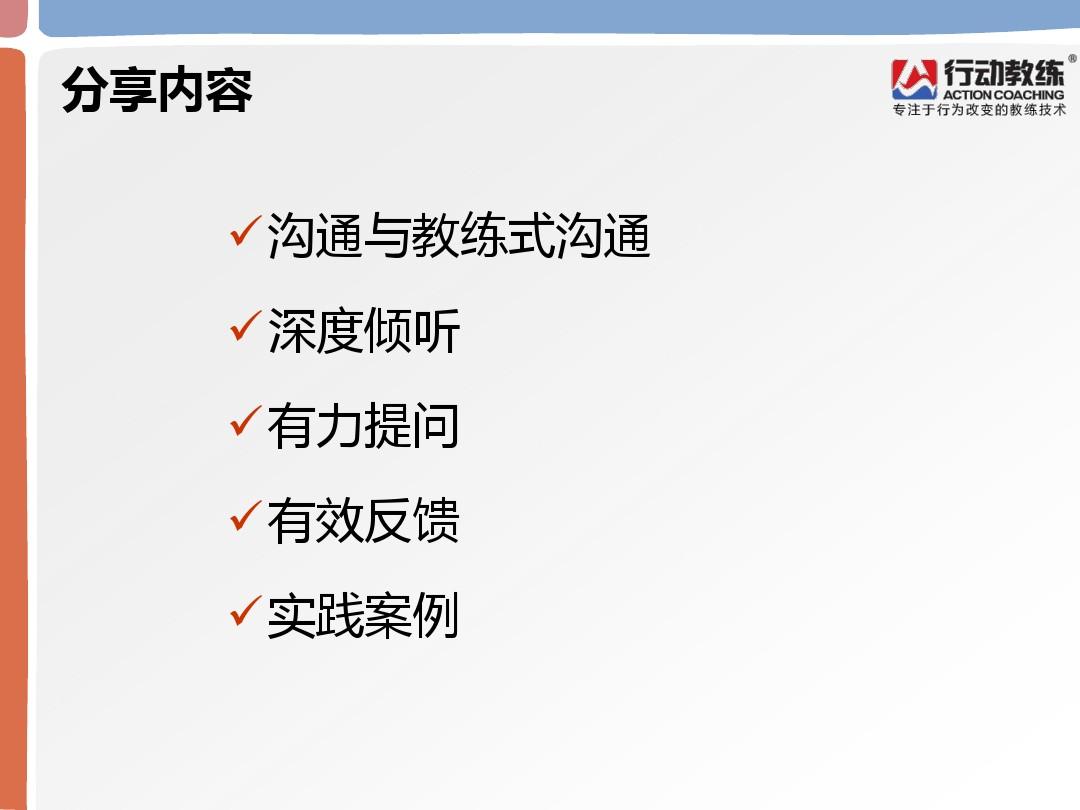 分享内容

行动教练®
ACTION COACHING
专注于行为改变的教练技术

✓沟通与教练式沟通

✓深度倾听

✓有力提问

✓有效反馈

✓实践案例